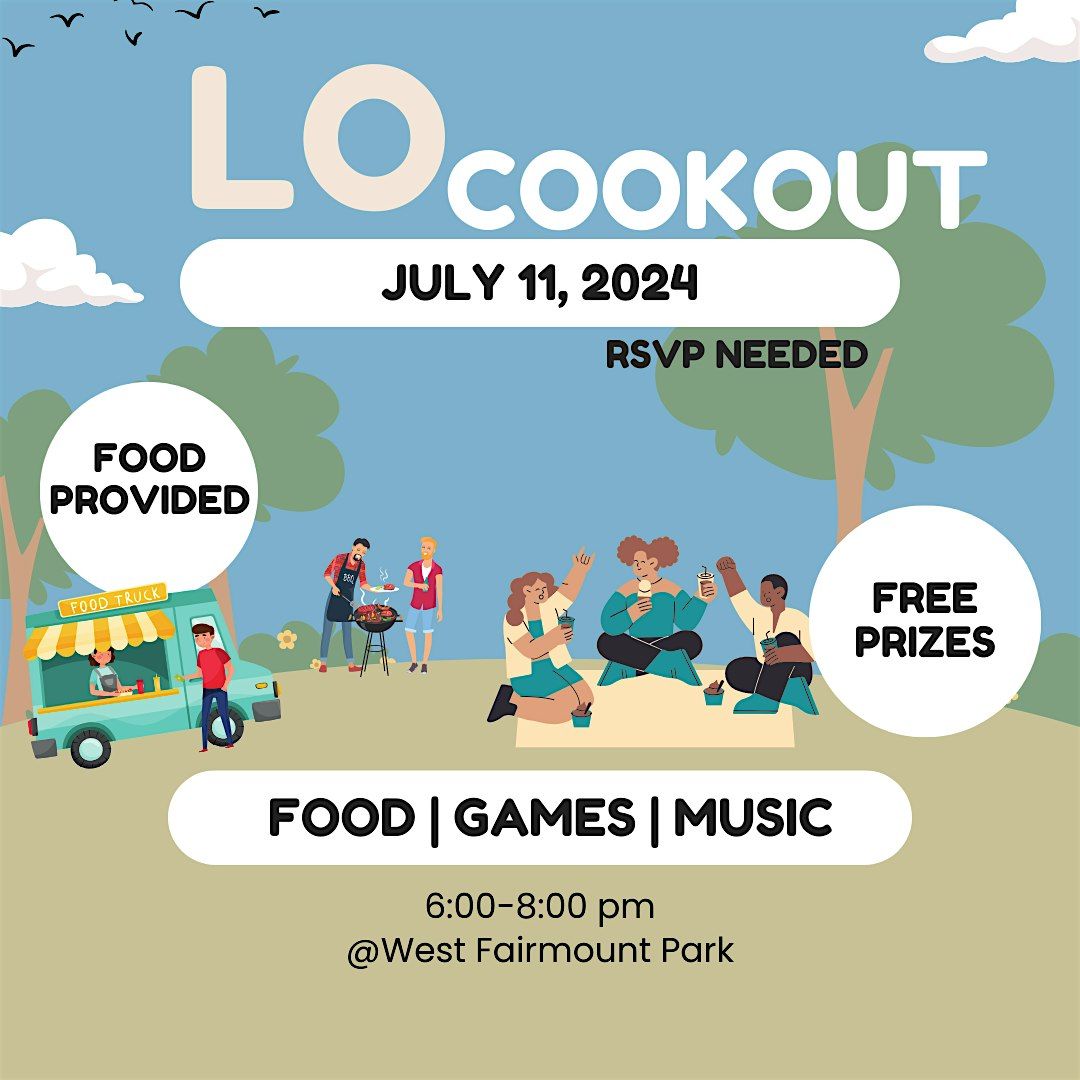 LO COOKOUT

JULY 11, 2024

RSVP NEEDED

FOOD PROVIDED

FOOD TRUCK

BBQ

FREE PRIZES

FOOD | GAMES | MUSIC

6:00-8:00 pm
@West Fairmount Park